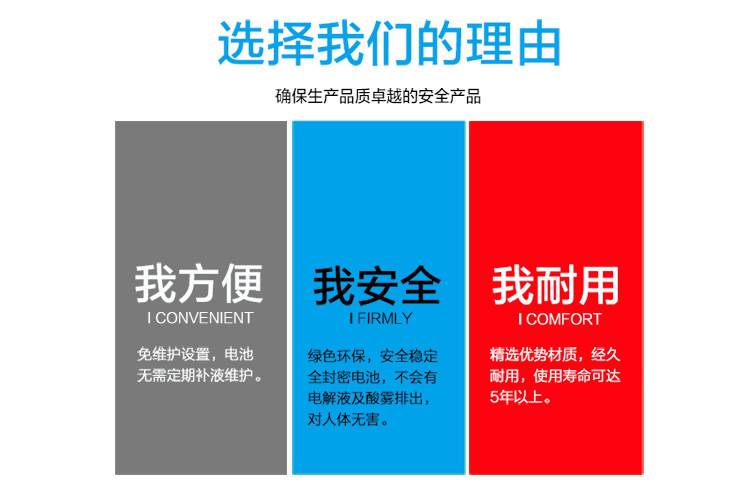 选择我们的理由

确保生产品质卓越的安全产品

我方便
I CONVENIENT
免维护设置，电池无需定期补液维护。

我安全
I FIRMLY
绿色环保，安全稳定全封密电池，不会有电解液及酸雾排出，对人体无害。

我耐用
I COMFORT
精选优势材质，经久耐用，使用寿命可达5年以上。